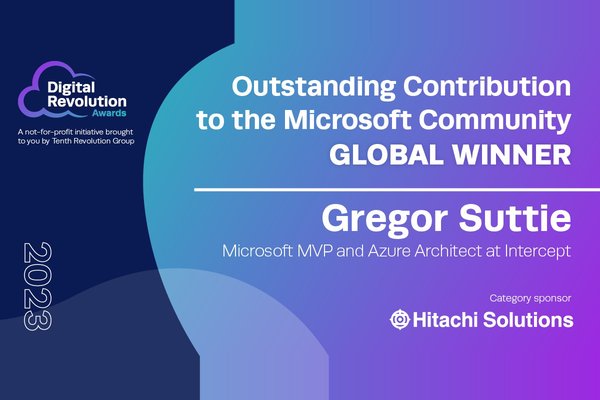 Digital Revolution Awards

A not-for-profit initiative brought to you by Tenth Revolution Group

2023

Outstanding Contribution to the Microsoft Community GLOBAL WINNER

Gregor Suttie

Microsoft MVP and Azure Architect at Intercept

Category sponsor

Hitachi Solutions